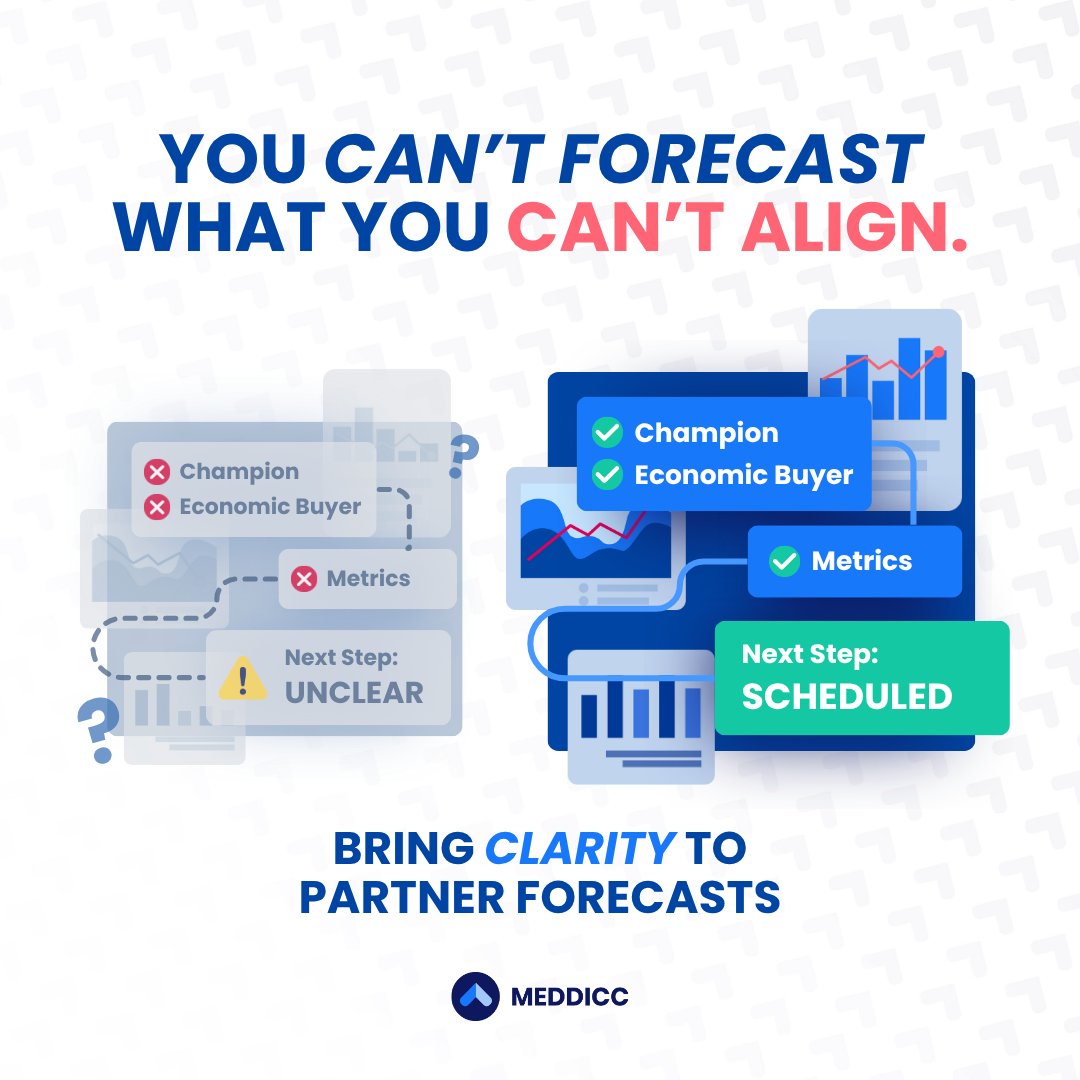 YOU CAN'T FORECAST WHAT YOU CAN'T ALIGN.

Champion
Economic Buyer
Metrics
Next Step:
UNCLEAR

Champion
Economic Buyer
Metrics
Next Step:
SCHEDULED

BRING CLARITY TO PARTNER FORECASTS

MEDDICC